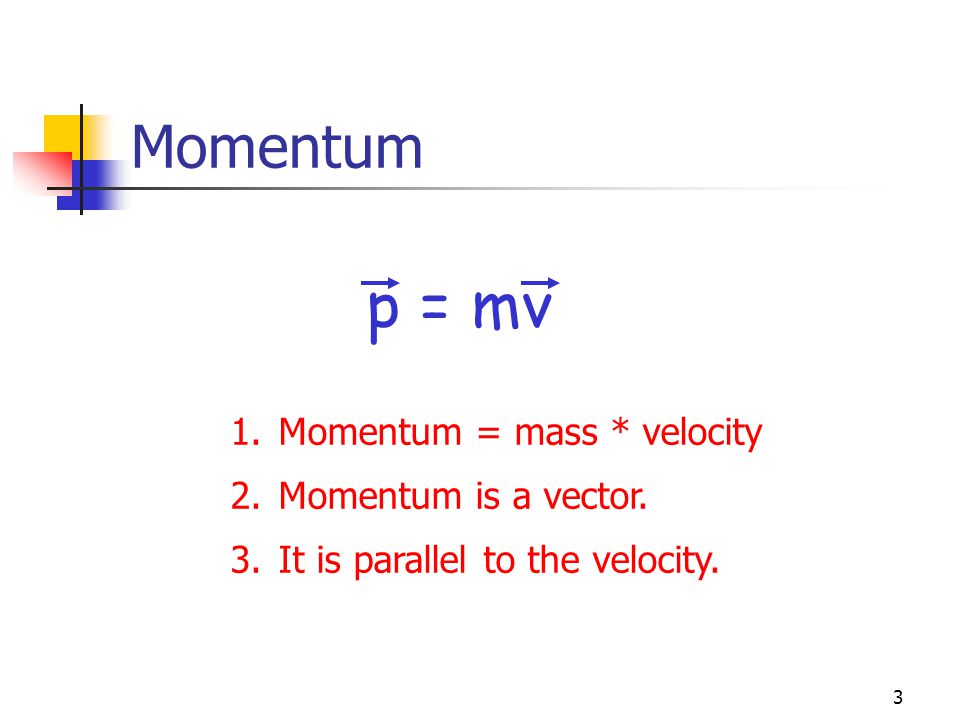 Momentum

$\vec{p} = m\vec{v}$

1. Momentum = mass * velocity
2. Momentum is a vector.
3. It is parallel to the velocity.

3